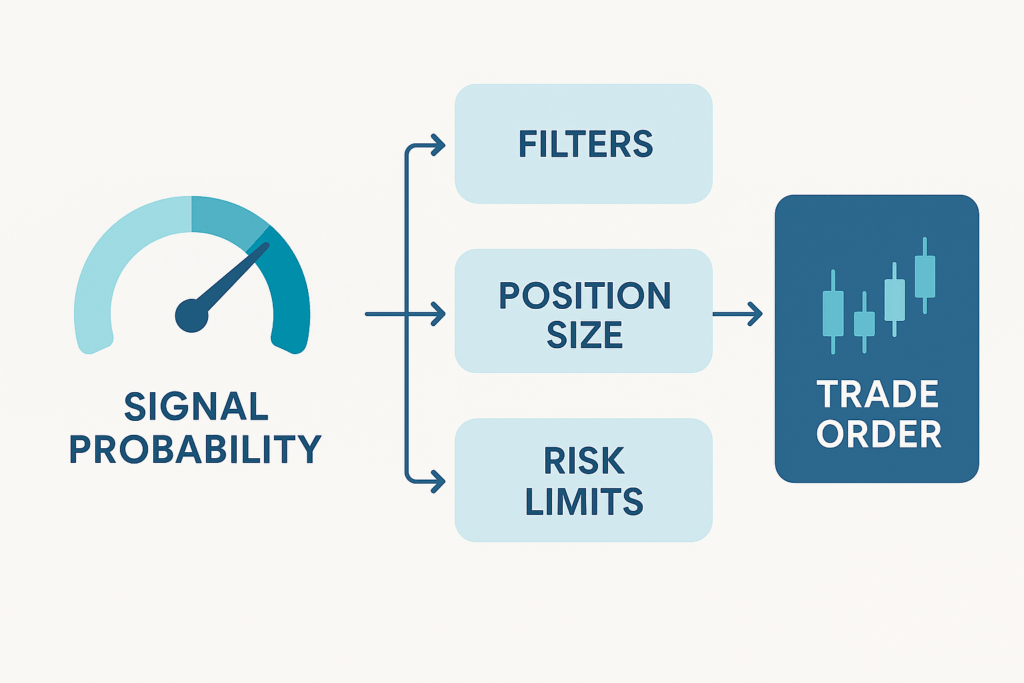 SIGNAL PROBABILITY

FILTERS

POSITION SIZE

RISK LIMITS

TRADE ORDER